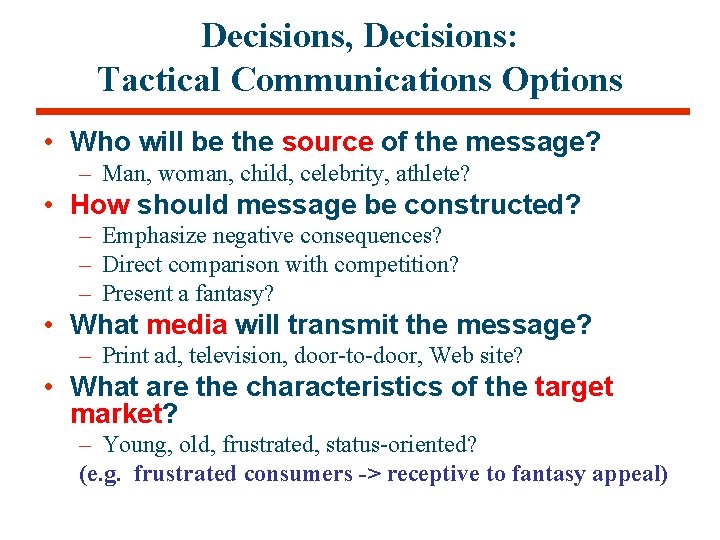 Decisions, Decisions:
Tactical Communications Options

• Who will be the source of the message?
– Man, woman, child, celebrity, athlete?
• How should message be constructed?
– Emphasize negative consequences?
– Direct comparison with competition?
– Present a fantasy?
• What media will transmit the message?
– Print ad, television, door-to-door, Web site?
• What are the characteristics of the target market?
– Young, old, frustrated, status-oriented?
(e.g. frustrated consumers -> receptive to fantasy appeal)